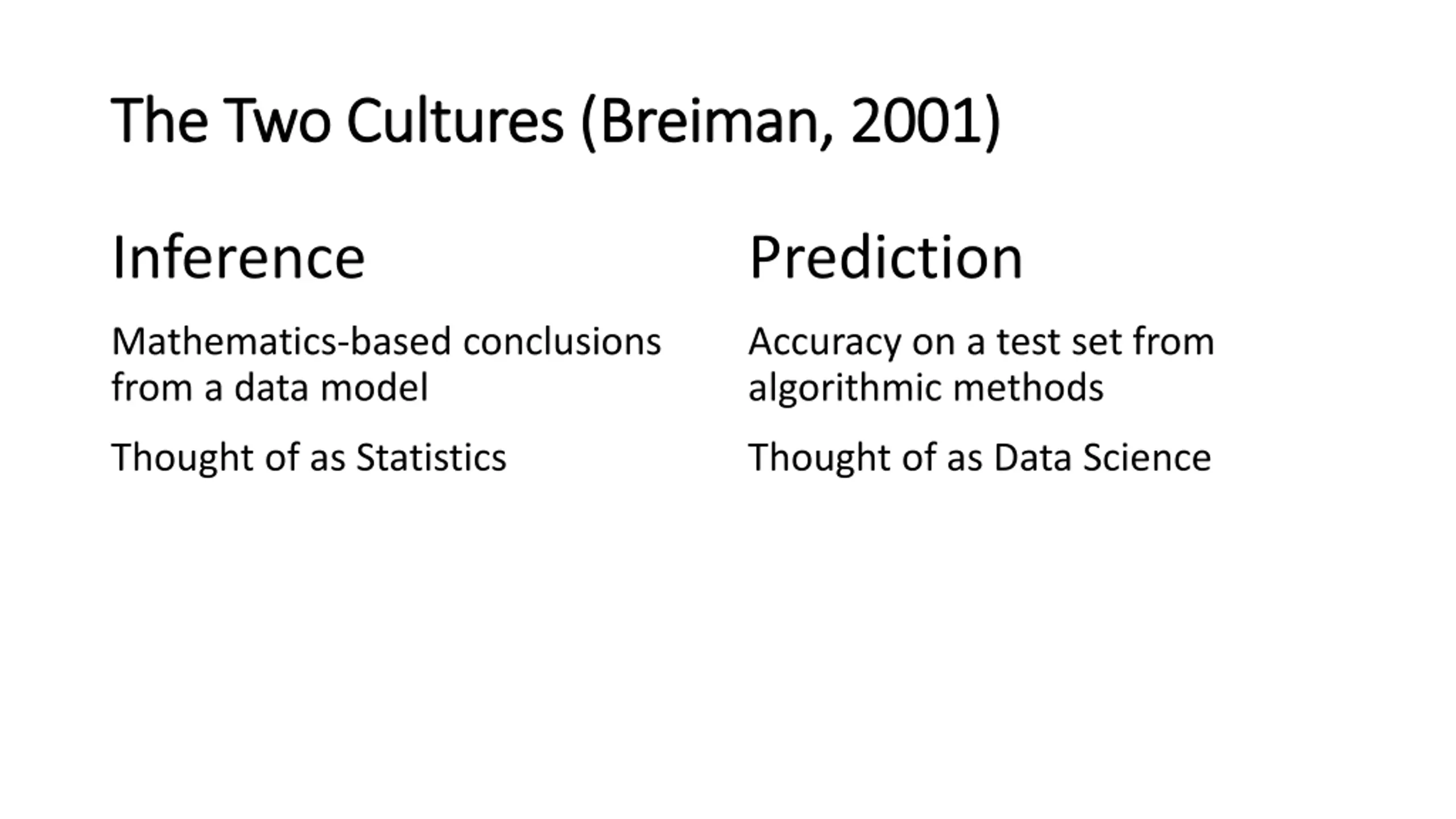 The Two Cultures (Breiman, 2001)

Inference

Mathematics-based conclusions from a data model

Thought of as Statistics

Prediction

Accuracy on a test set from algorithmic methods

Thought of as Data Science